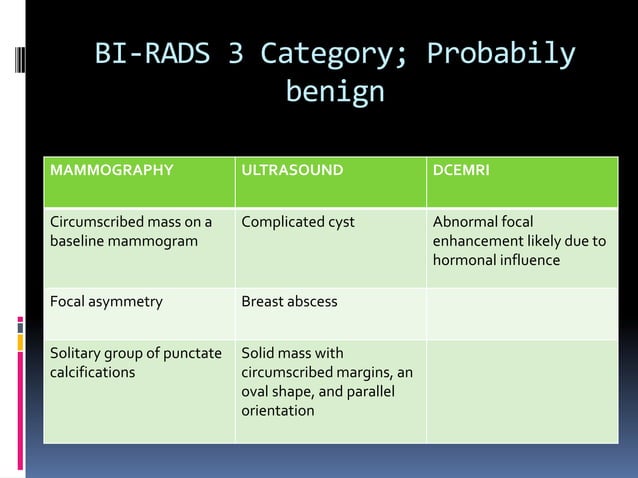 BI-RADS 3 Category; Probabily benign

| MAMMOGRAPHY | ULTRASOUND | DCEMRI |
|---|---|---|
| Circumscribed mass on a baseline mammogram | Complicated cyst | Abnormal focal enhancement likely due to hormonal influence |
| Focal asymmetry | Breast abscess | |
| Solitary group of punctate calcifications | Solid mass with circumscribed margins, an oval shape, and parallel orientation | |